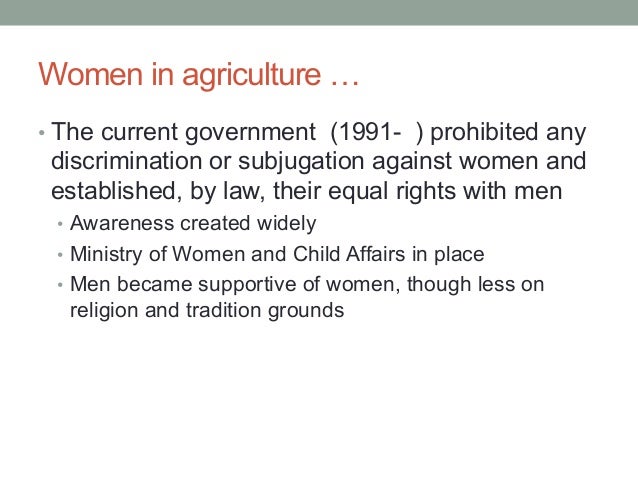 Women in agriculture …

• The current government (1991- ) prohibited any discrimination or subjugation against women and established, by law, their equal rights with men
  • Awareness created widely
  • Ministry of Women and Child Affairs in place
  • Men became supportive of women, though less on religion and tradition grounds